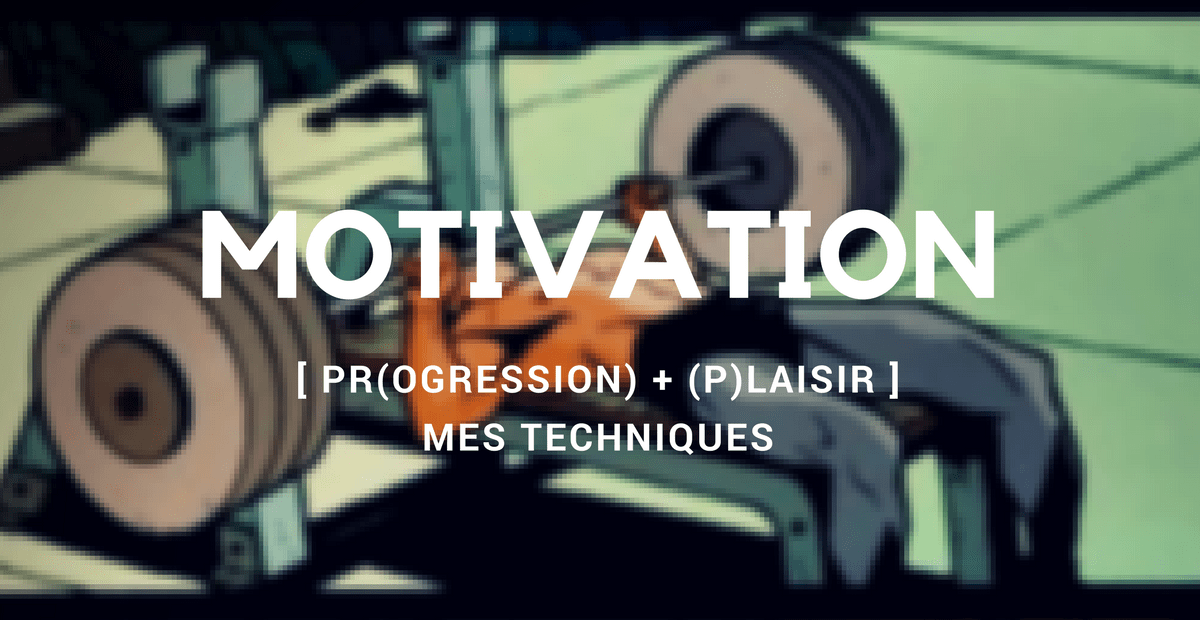 MOTIVATION

[ PR(OGRESSION) + (P)LAISIR ]
MES TECHNIQUES